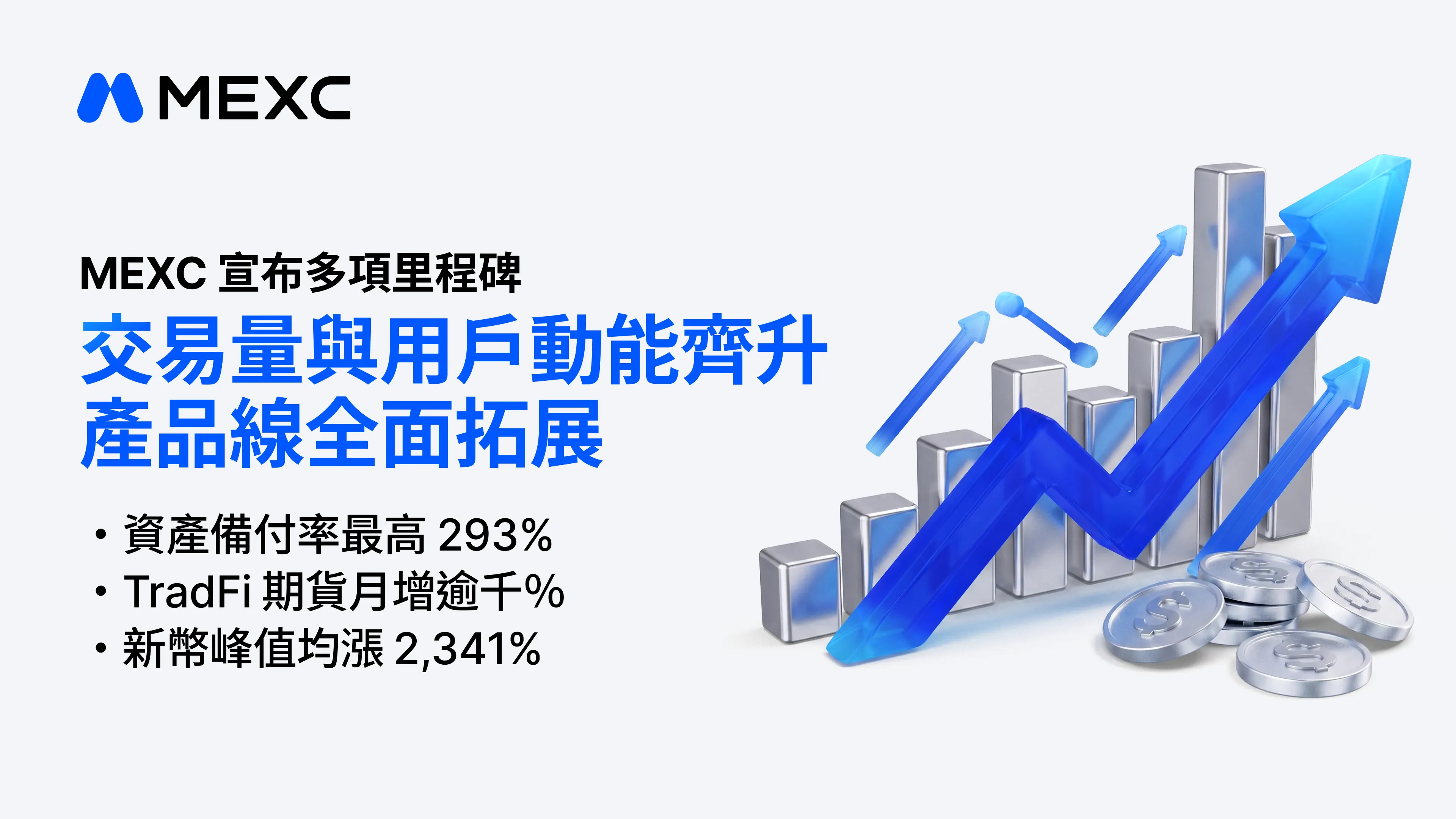 MEXC

MEXC 宣布多項里程碑

交易量與用戶動能齊升
產品線全面拓展

• 資產備付率最高 293%
• TradFi 期貨月增逾千%
• 新幣峰值均漲 2,341%